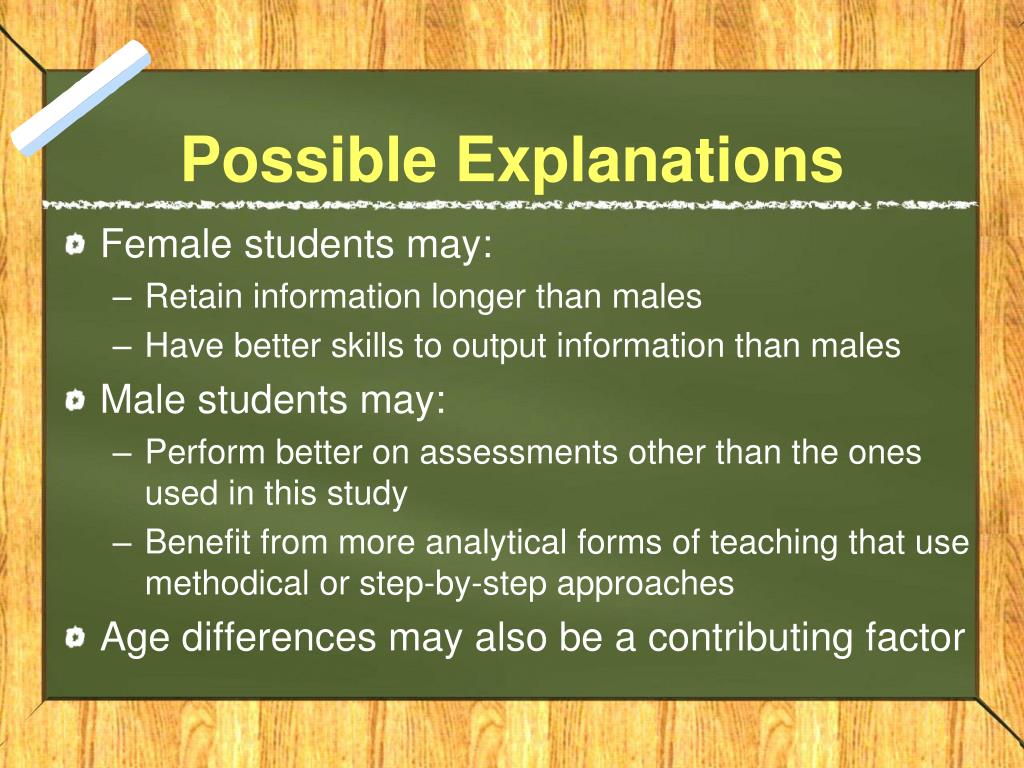 Possible Explanations

Female students may:
– Retain information longer than males
– Have better skills to output information than males

Male students may:
– Perform better on assessments other than the ones used in this study
– Benefit from more analytical forms of teaching that use methodical or step-by-step approaches

Age differences may also be a contributing factor